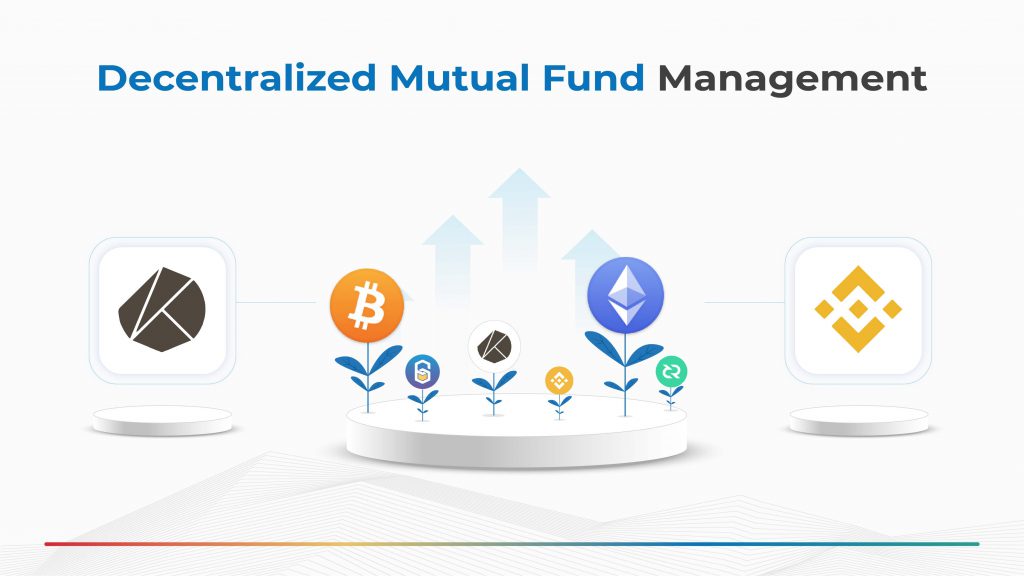 Decentralized Mutual Fund Management